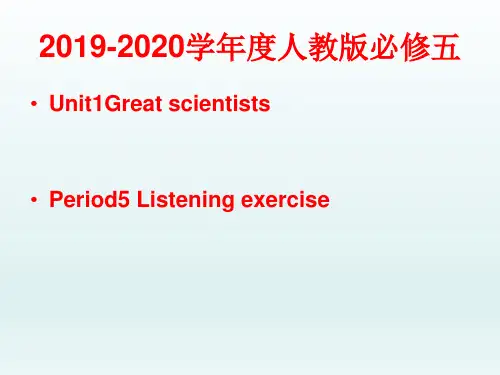 2019-2020学年度人教版必修五

• Unit1Great scientists

• Period5 Listening exercise